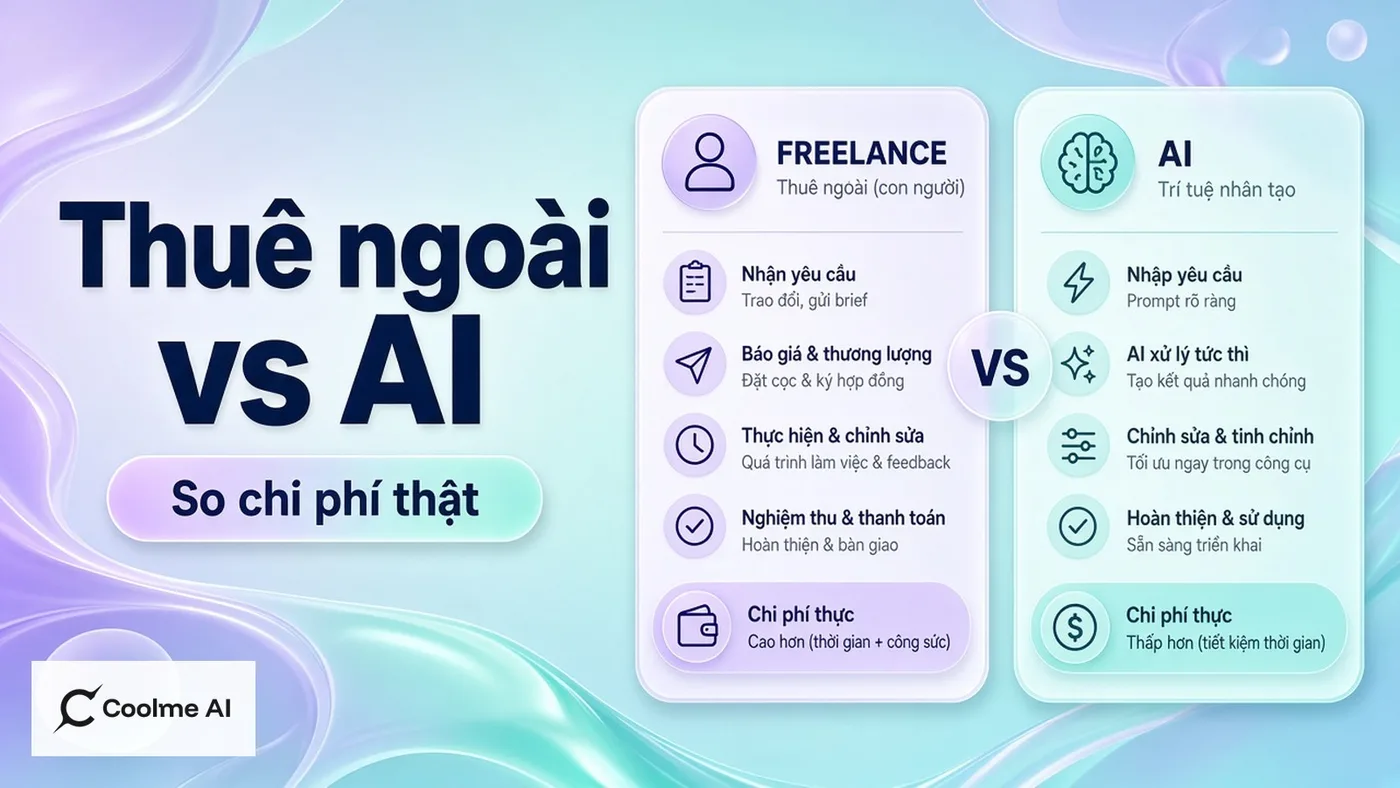 Thuê ngoài vs AI

So chi phí thật

Coolme AI

FREELANCE
Thuê ngoài (con người)

Nhận yêu cầu
Trao đổi, gửi brief

Báo giá & thương lượng
Đặt cọc & ký hợp đồng

Thực hiện & chỉnh sửa
Quá trình làm việc & feedback

Nghiệm thu & thanh toán
Hoàn thiện & bàn giao

Chi phí thực
Cao hơn (thời gian + công sức)

VS

AI
Trí tuệ nhân tạo

Nhập yêu cầu
Prompt rõ ràng

AI xử lý tức thì
Tạo kết quả nhanh chóng

Chỉnh sửa & tinh chỉnh
Tối ưu ngay trong công cụ

Hoàn thiện & sử dụng
Sẵn sàng triển khai

Chi phí thực
Thấp hơn (tiết kiệm thời gian)